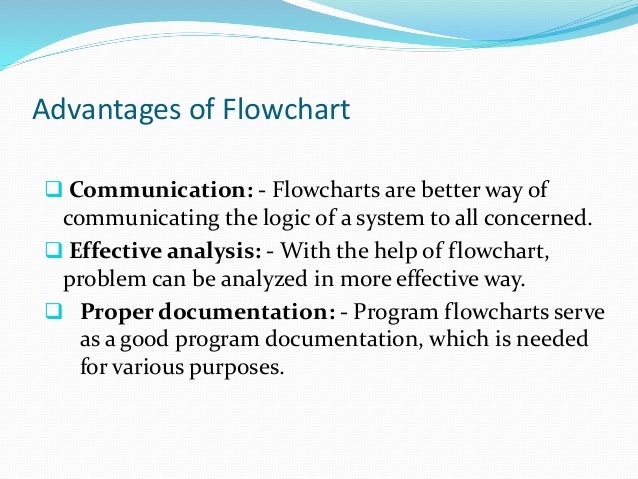 Advantages of Flowchart

❑ Communication: - Flowcharts are better way of communicating the logic of a system to all concerned.

❑ Effective analysis: - With the help of flowchart, problem can be analyzed in more effective way.

❑ Proper documentation: - Program flowcharts serve as a good program documentation, which is needed for various purposes.